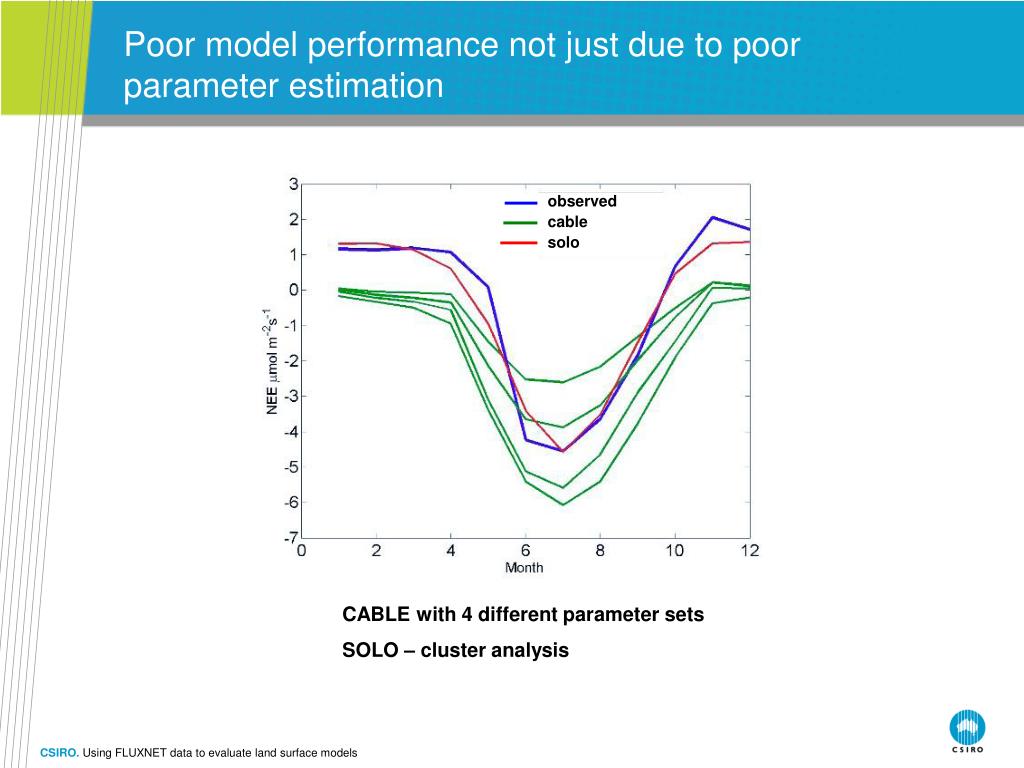 Poor model performance not just due to poor parameter estimation

observed
cable
solo

3
2
1
0
-1
-2
-3
-4
-5
-6
-7

NEE $\mu$mol m$^{-2}$s$^{-1}$

0 2 4 6 8 10 12
Month

CABLE with 4 different parameter sets

SOLO – cluster analysis

CSIRO. Using FLUXNET data to evaluate land surface models

CSIRO